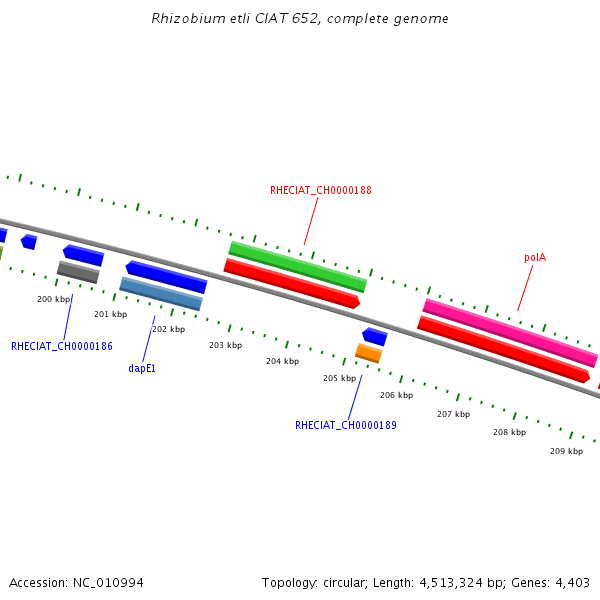 Rhizobium etli CIAT 652, complete genome

RHECIAT_CH0000188

polA

200 kbp

201 kbp

202 kbp

203 kbp

204 kbp

205 kbp

206 kbp

207 kbp

208 kbp

209 kbp

RHECIAT_CH0000186

dapE1

RHECIAT_CH0000189

Accession: NC_010994

Topology: circular; Length: 4,513,324 bp; Genes: 4,403